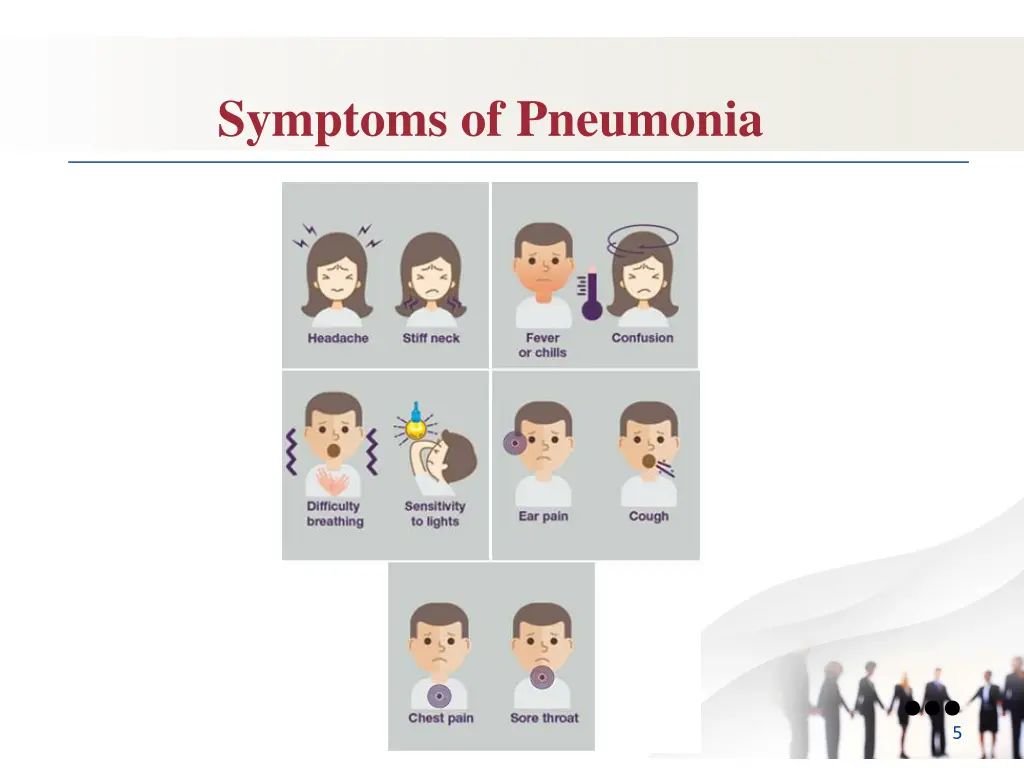 Symptoms of Pneumonia

Headache
Stiff neck
Fever or chills
Confusion
Difficulty breathing
Sensitivity to lights
Ear pain
Cough
Chest pain
Sore throat

5